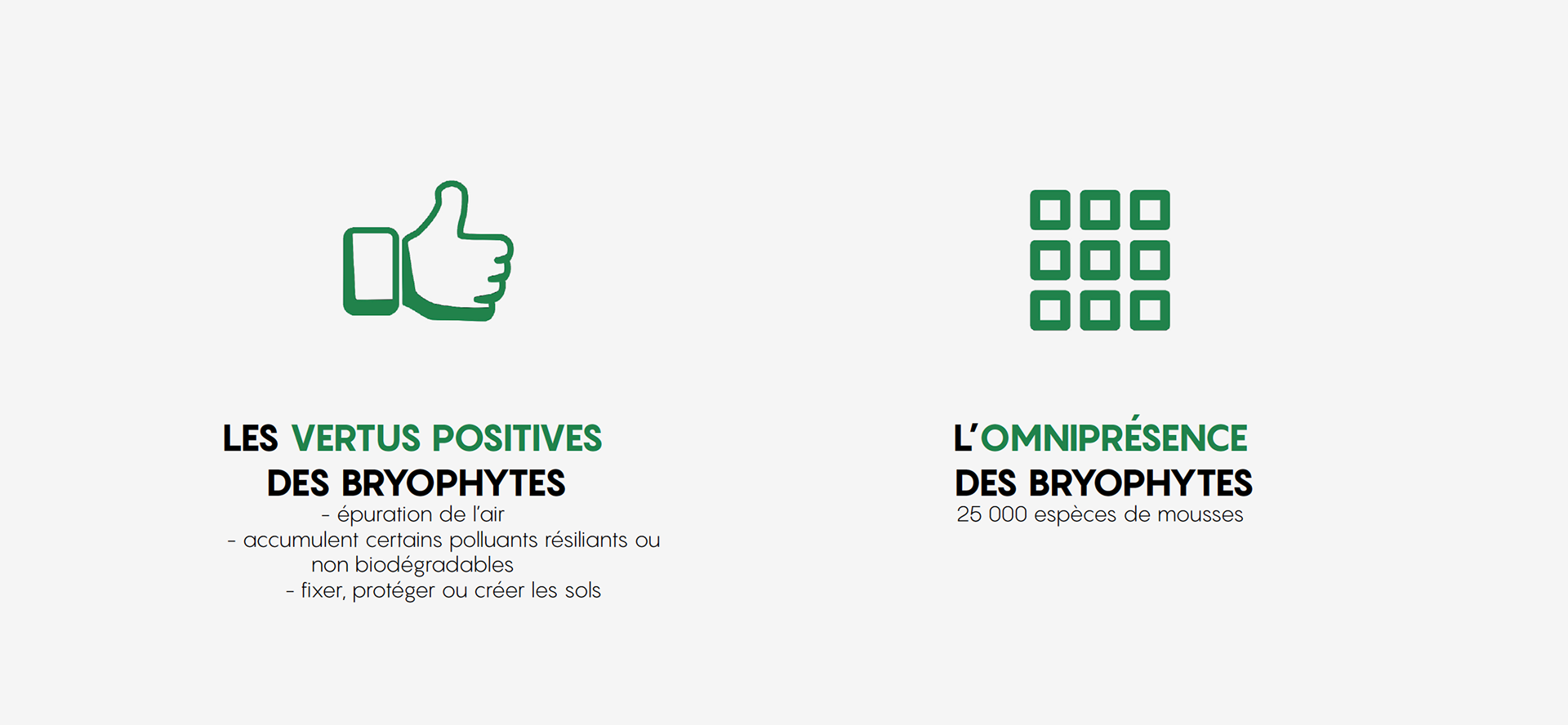 LES VERTUS POSITIVES DES BRYOPHYTES

- épuration de l'air
- accumulent certains polluants résiliants ou non biodégradables
- fixer, protéger ou créer les sols

L'OMNIPRÉSENCE DES BRYOPHYTES

25 000 espèces de mousses